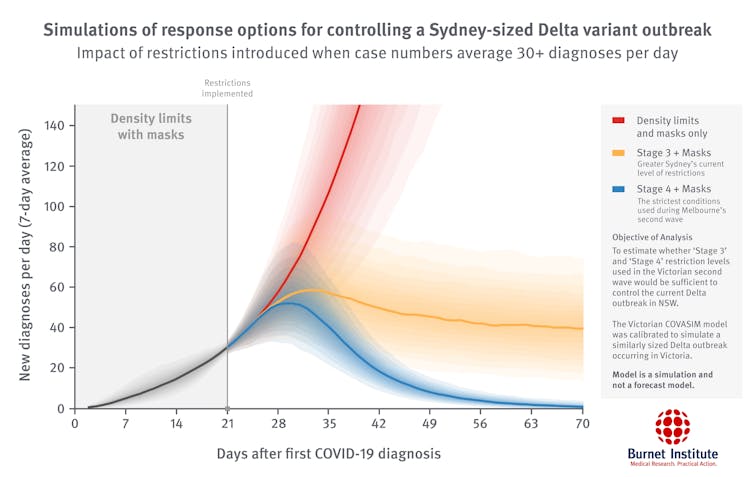 Simulations of response options for controlling a Sydney-sized Delta variant outbreak
Impact of restrictions introduced when case numbers average 30+ diagnoses per day

Restrictions implemented

Density limits with masks

New diagnoses per day (7-day average)

140
120
100
80
60
40
20
0

0 7 14 21 28 35 42 49 56 63 70

Days after first COVID-19 diagnosis

Density limits and masks only

Stage 3 + Masks
Greater Sydney's current level of restrictions

Stage 4 + Masks
The strictest conditions used during Melbourne's second wave

Objective of Analysis
To estimate whether 'Stage 3' and 'Stage 4' restriction levels used in the Victorian second wave would be sufficient to control the current Delta outbreak in NSW.

The Victorian COVASIM model was calibrated to simulate a similarly sized Delta outbreak occurring in Victoria.

Model is a simulation and not a forecast model.

Burnet Institute
Medical Research. Practical Action.